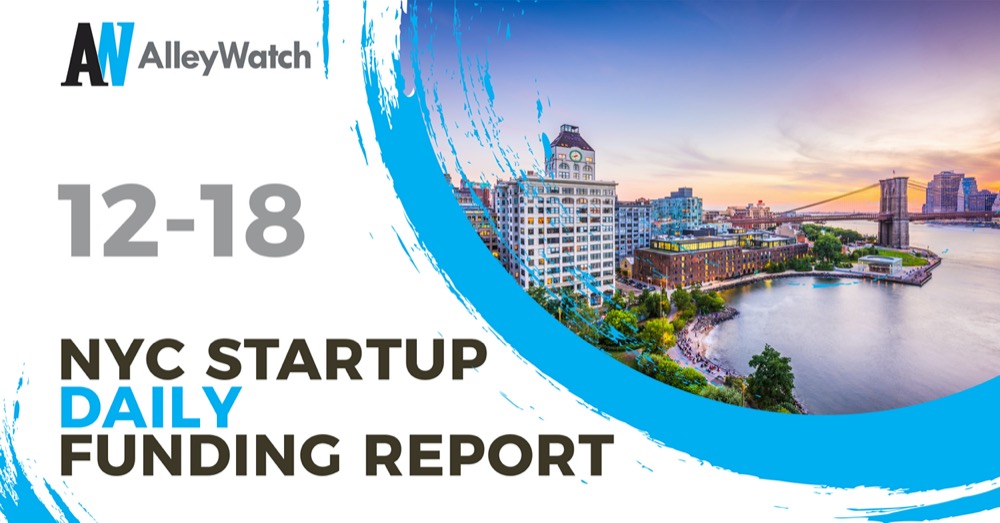 AW AlleyWatch

12-18

NYC STARTUP
DAILY
FUNDING REPORT